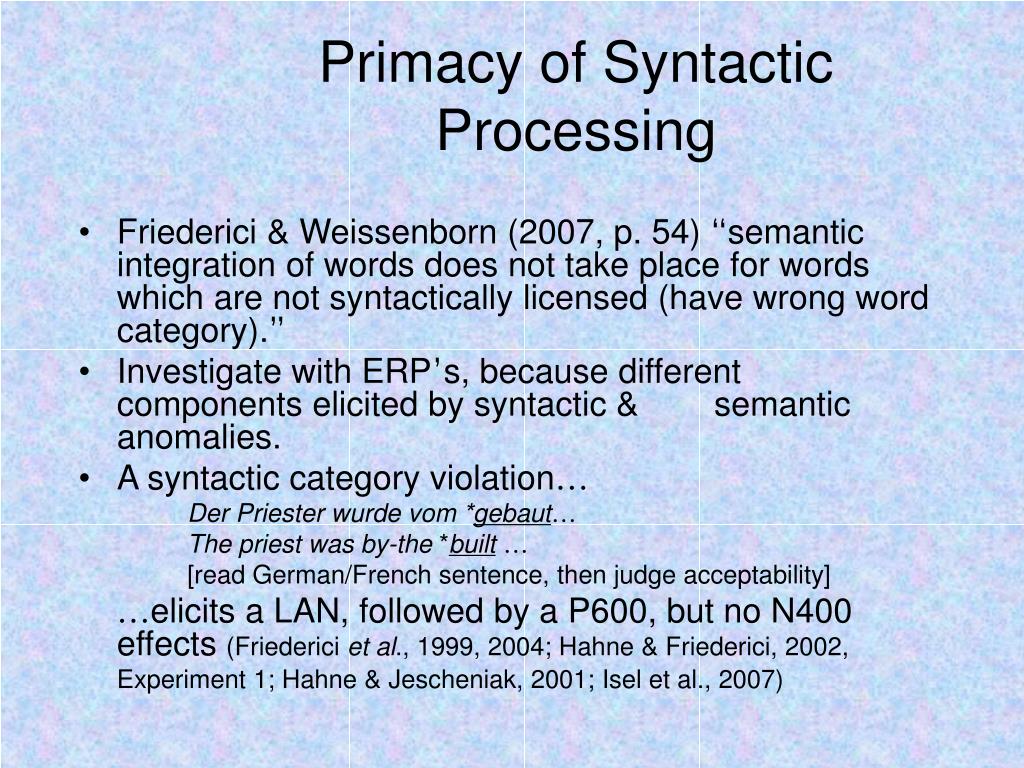 Primacy of Syntactic Processing

• Friederici & Weissenborn (2007, p. 54) ‘‘semantic integration of words does not take place for words which are not syntactically licensed (have wrong word category).’’
• Investigate with ERP’s, because different components elicited by syntactic & semantic anomalies.
• A syntactic category violation…

Der Priester wurde vom *gebaut…
The priest was by-the *built …
[read German/French sentence, then judge acceptability]

…elicits a LAN, followed by a P600, but no N400 effects (Friederici et al., 1999, 2004; Hahne & Friederici, 2002, Experiment 1; Hahne & Jescheniak, 2001; Isel et al., 2007)